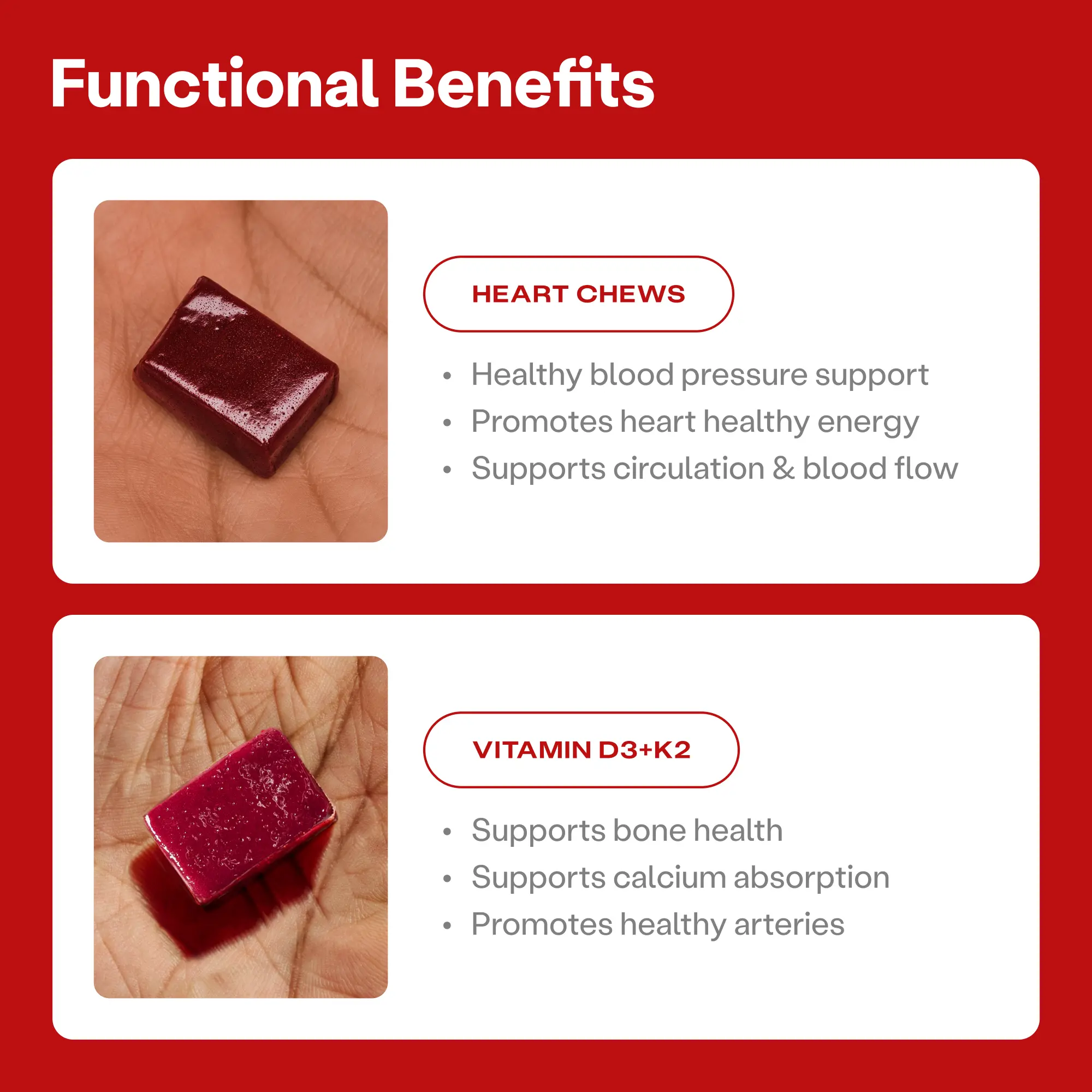 Functional Benefits

HEART CHEWS

• Healthy blood pressure support
• Promotes heart healthy energy
• Supports circulation & blood flow

VITAMIN D3+K2

• Supports bone health
• Supports calcium absorption
• Promotes healthy arteries